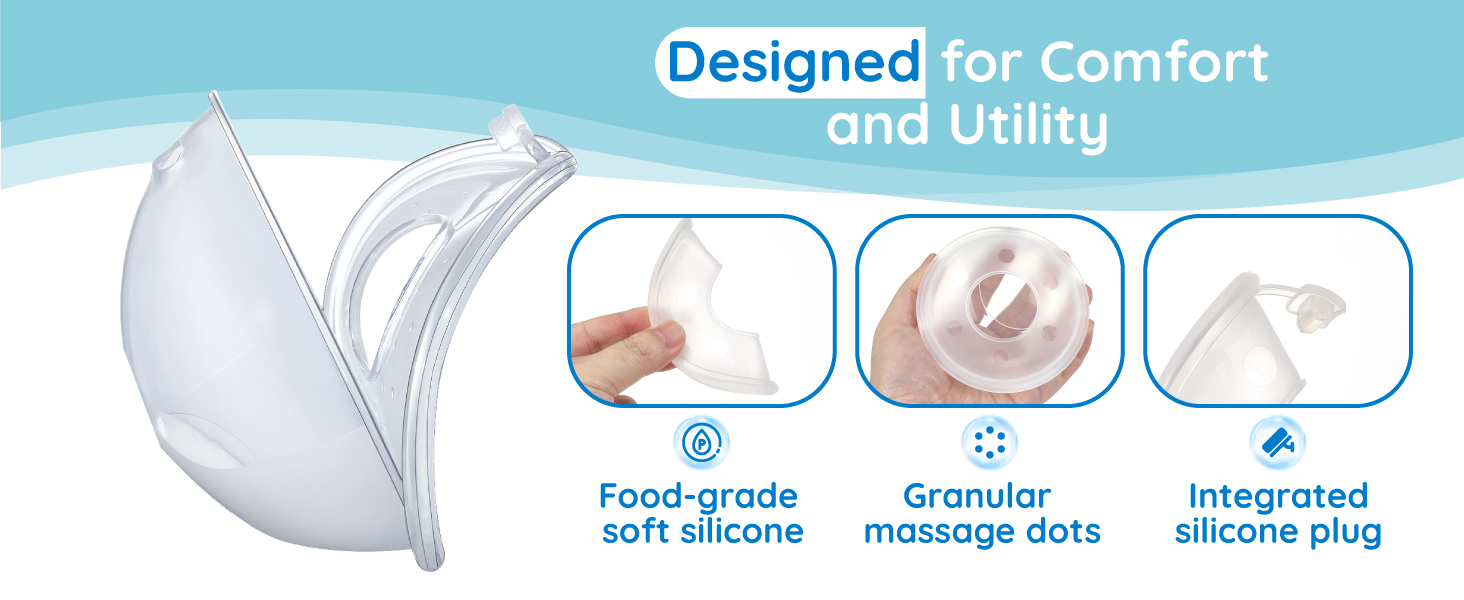 Designed for Comfort and Utility

Food-grade soft silicone

Granular massage dots

Integrated silicone plug